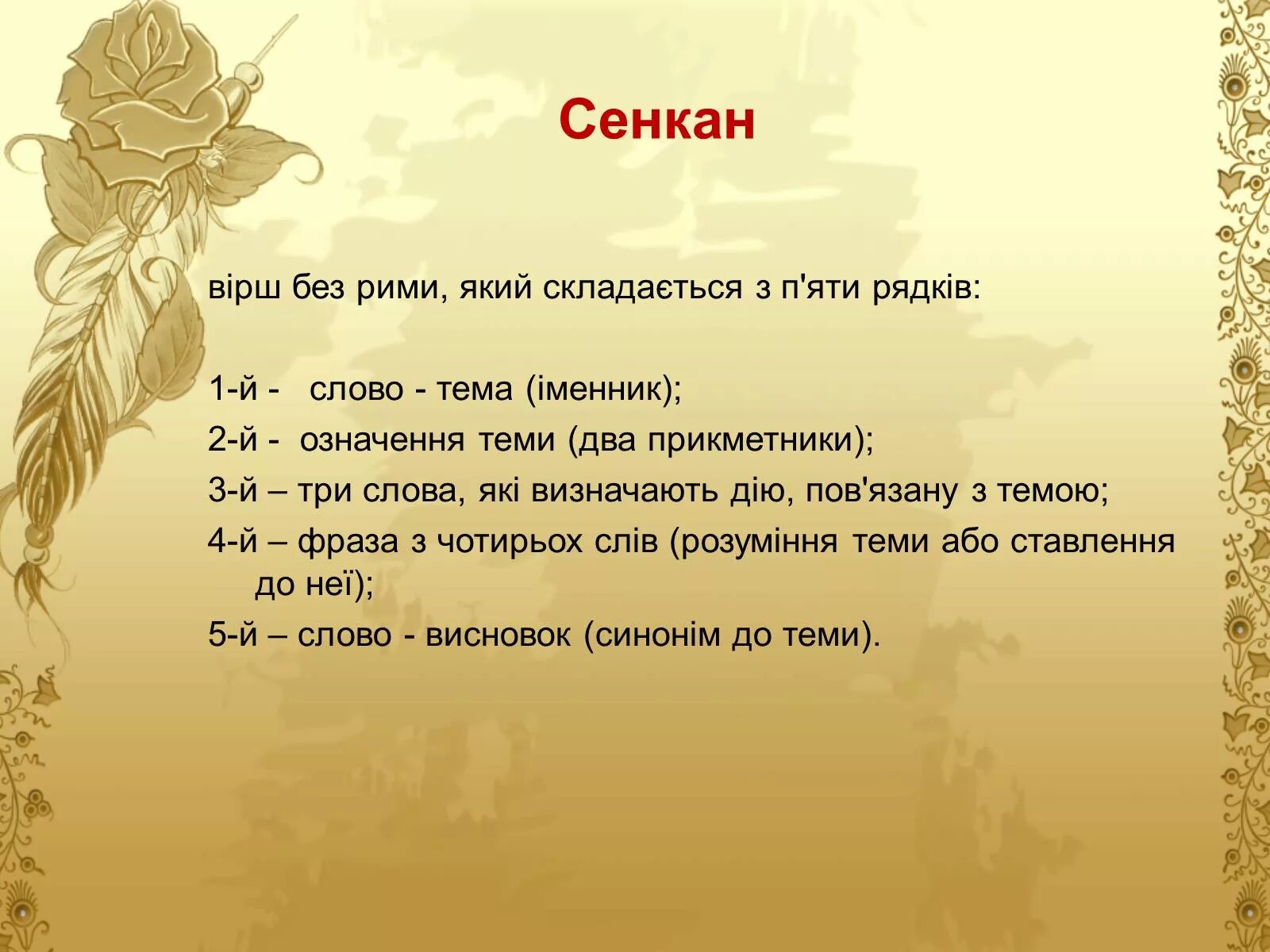 Сенкан

вірш без рими, який складається з п'яти рядків:

1-й - слово - тема (іменник);

2-й - означення теми (два прикметники);

3-й – три слова, які визначають дію, пов'язану з темою;

4-й – фраза з чотирьох слів (розуміння теми або ставлення до неї);

5-й – слово - висновок (синонім до теми).